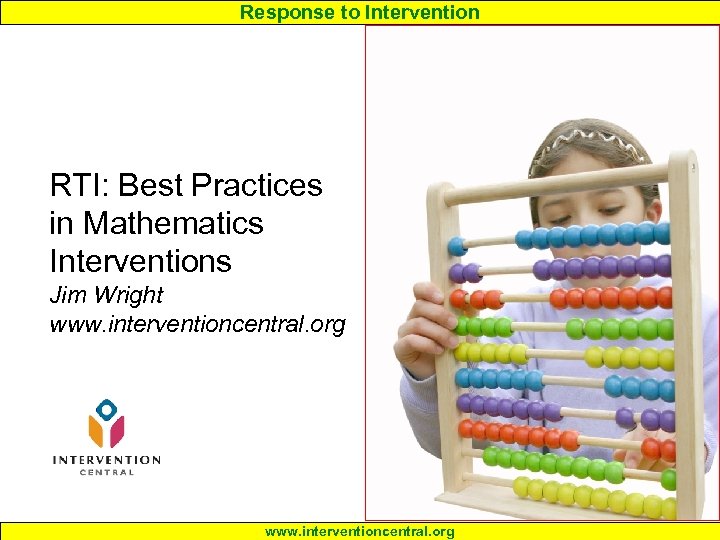 Response to Intervention

RTI: Best Practices in Mathematics Interventions
Jim Wright
www.interventioncentral.org

INTERVENTION
CENTRAL

www.interventioncentral.org